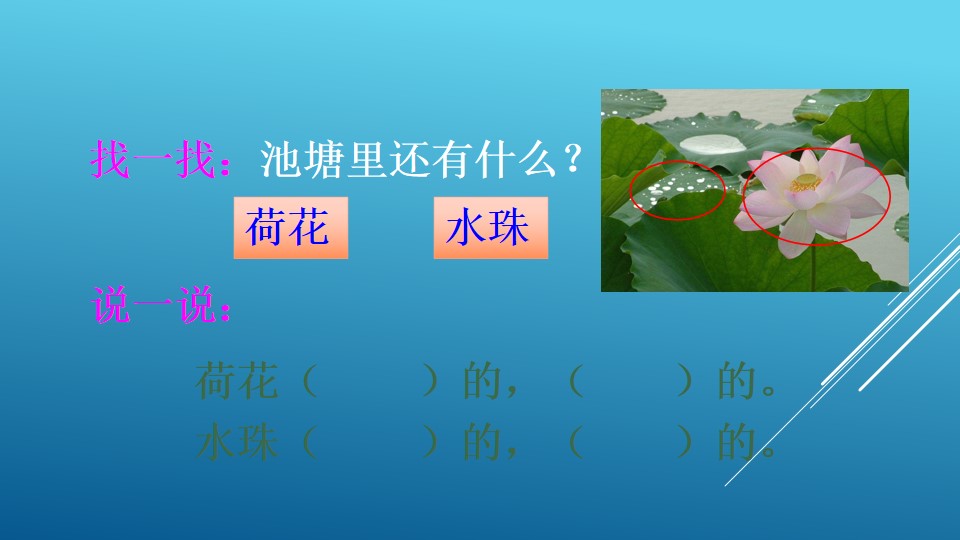 找一找：池塘里还有什么？

荷花　　水珠

说一说：

荷花（　　）的，（　　）的。
水珠（　　）的，（　　）的。